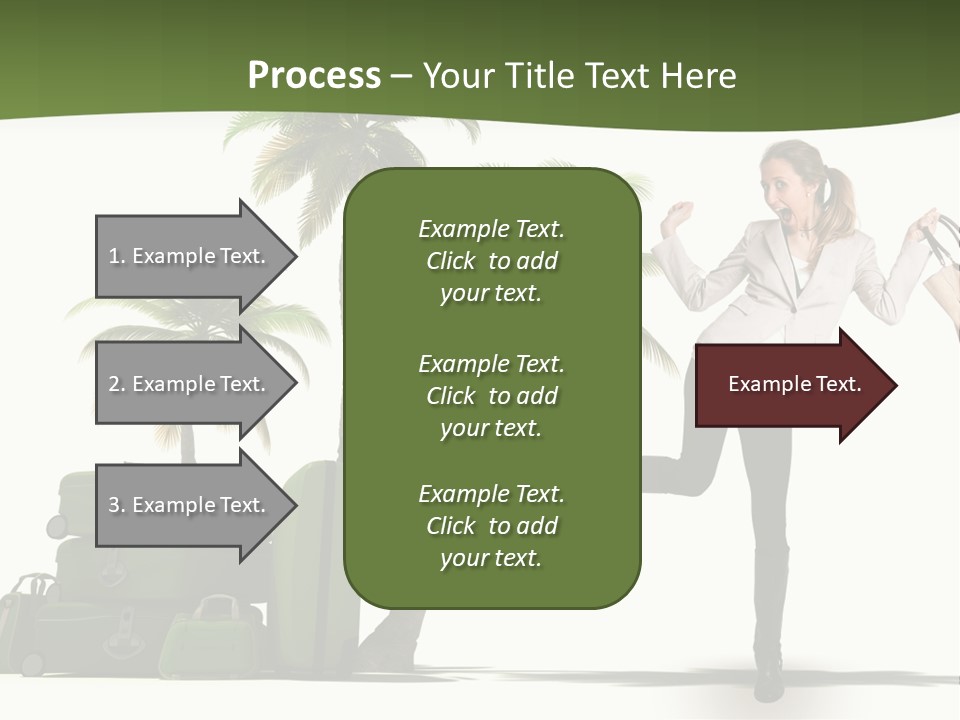 Process – Your Title Text Here

1. Example Text.

2. Example Text.

3. Example Text.

Example Text. Click to add your text.

Example Text. Click to add your text.

Example Text. Click to add your text.

Example Text.